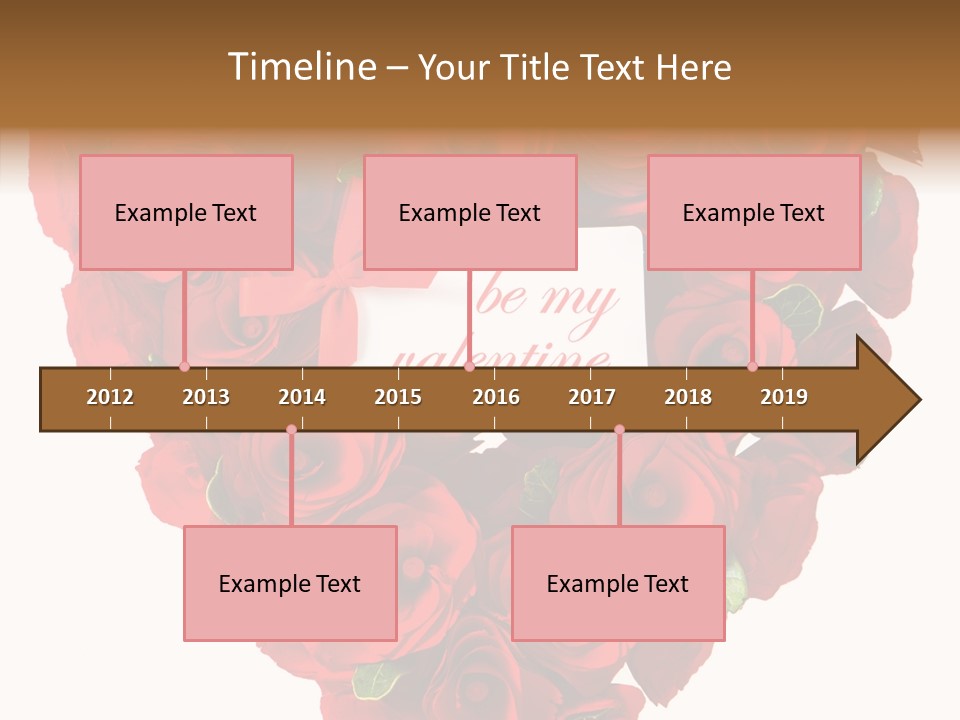 Timeline – Your Title Text Here

Example Text

Example Text

Example Text

be my valentine

2012 2013 2014 2015 2016 2017 2018 2019

Example Text

Example Text